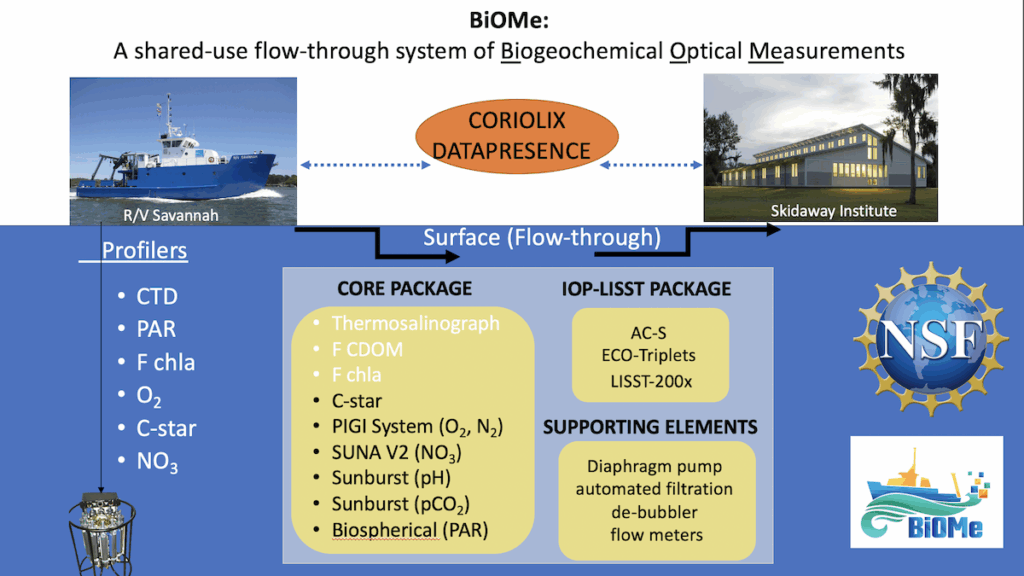 BiOMe:
A shared-use flow-through system of Biogeochemical Optical Measurements

R/V Savannah

CORIOLIX DATAPRESENCE

Skidaway Institute

Profilers

- CTD
- PAR
- F chla
- $O_2$
- C-star
- $NO_3$

Surface (Flow-through)

CORE PACKAGE

- Thermosalinograph
- F CDOM
- F chla
- C-star
- PIGI System ($O_2$, $N_2$)
- SUNA V2 ($NO_3$)
- Sunburst (pH)
- Sunburst ($pCO_2$)
- Biospherical (PAR)

IOP-LISST PACKAGE

AC-S
ECO-Triplets
LISST-200x

SUPPORTING ELEMENTS

Diaphragm pump
automated filtration
de-bubbler
flow meters

NSF

BiOMe